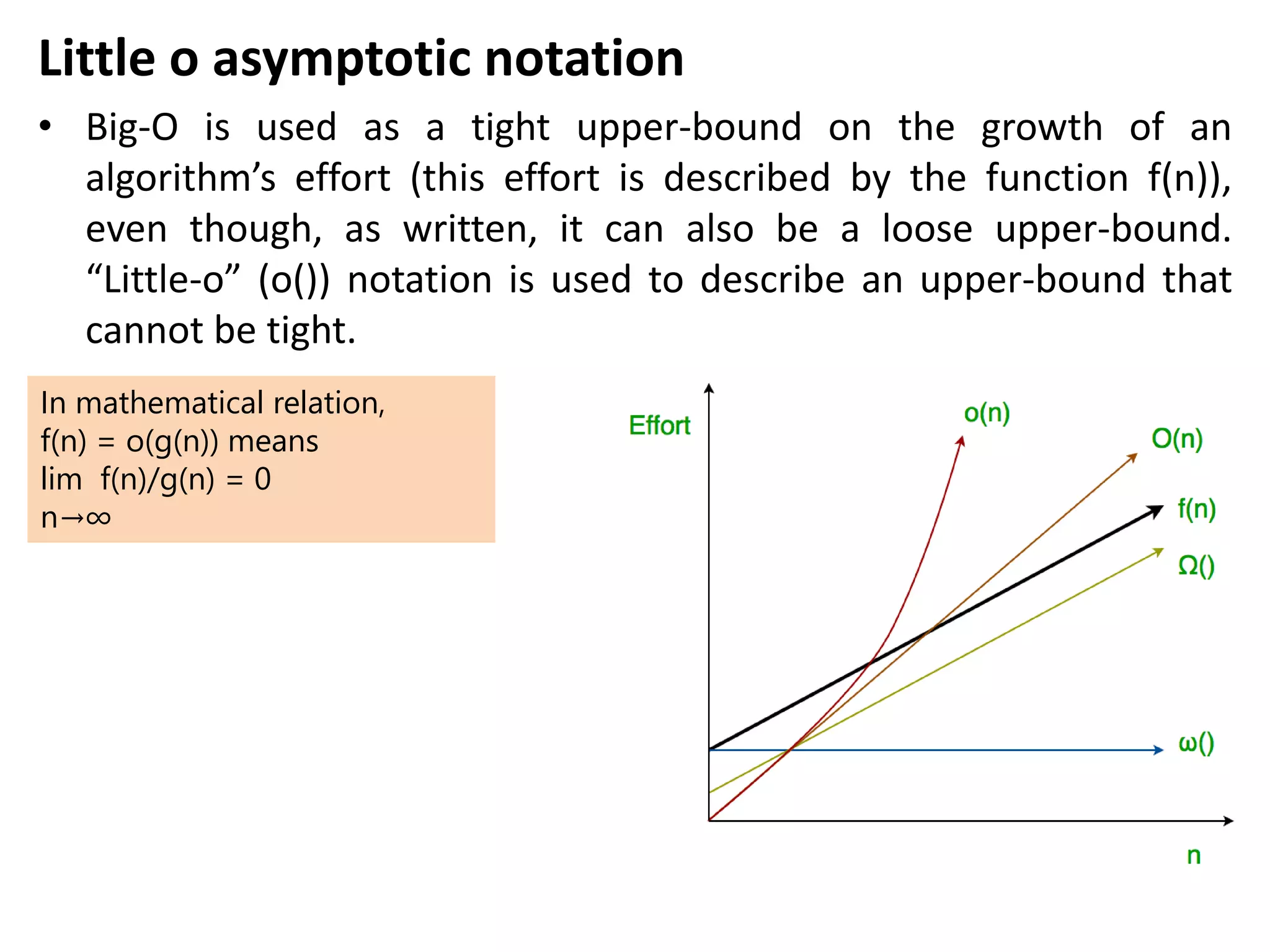 Little o asymptotic notation

• Big-O is used as a tight upper-bound on the growth of an algorithm’s effort (this effort is described by the function f(n)), even though, as written, it can also be a loose upper-bound. “Little-o” (o()) notation is used to describe an upper-bound that cannot be tight.

In mathematical relation,
f(n) = o(g(n)) means
lim f(n)/g(n) = 0
n→∞

Effort
o(n)
O(n)
f(n)
Ω()
ω()
n